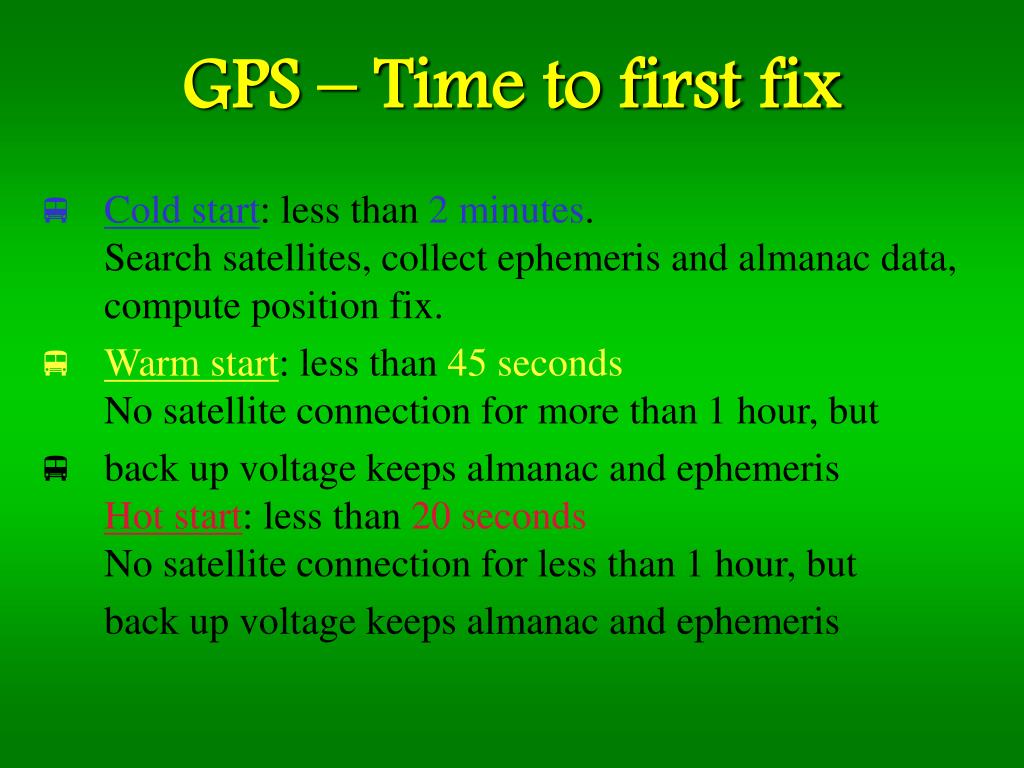 GPS – Time to first fix

Cold start: less than 2 minutes.
Search satellites, collect ephemeris and almanac data, compute position fix.

Warm start: less than 45 seconds
No satellite connection for more than 1 hour, but

back up voltage keeps almanac and ephemeris
Hot start: less than 20 seconds
No satellite connection for less than 1 hour, but
back up voltage keeps almanac and ephemeris